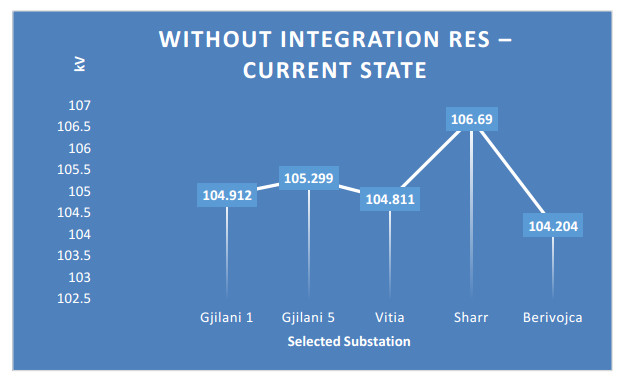 WITHOUT INTEGRATION RES – CURRENT STATE

kV

107
106.5
106
105.5
105
104.5
104
103.5
103
102.5

104.912
105.299
104.811
106.69
104.204

Gjilani 1
Gjilani 5
Vitia
Sharr
Berivojca

Selected Substation